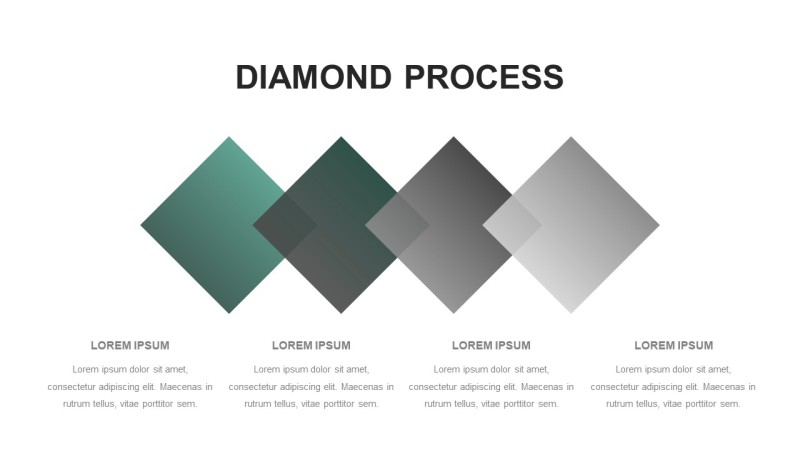 DIAMOND PROCESS

LOREM IPSUM

Lorem ipsum dolor sit amet, consectetur adipiscing elit. Maecenas in rutrum tellus, vitae porttitor sem.

LOREM IPSUM

Lorem ipsum dolor sit amet, consectetur adipiscing elit. Maecenas in rutrum tellus, vitae porttitor sem.

LOREM IPSUM

Lorem ipsum dolor sit amet, consectetur adipiscing elit. Maecenas in rutrum tellus, vitae porttitor sem.

LOREM IPSUM

Lorem ipsum dolor sit amet, consectetur adipiscing elit. Maecenas in rutrum tellus, vitae porttitor sem.